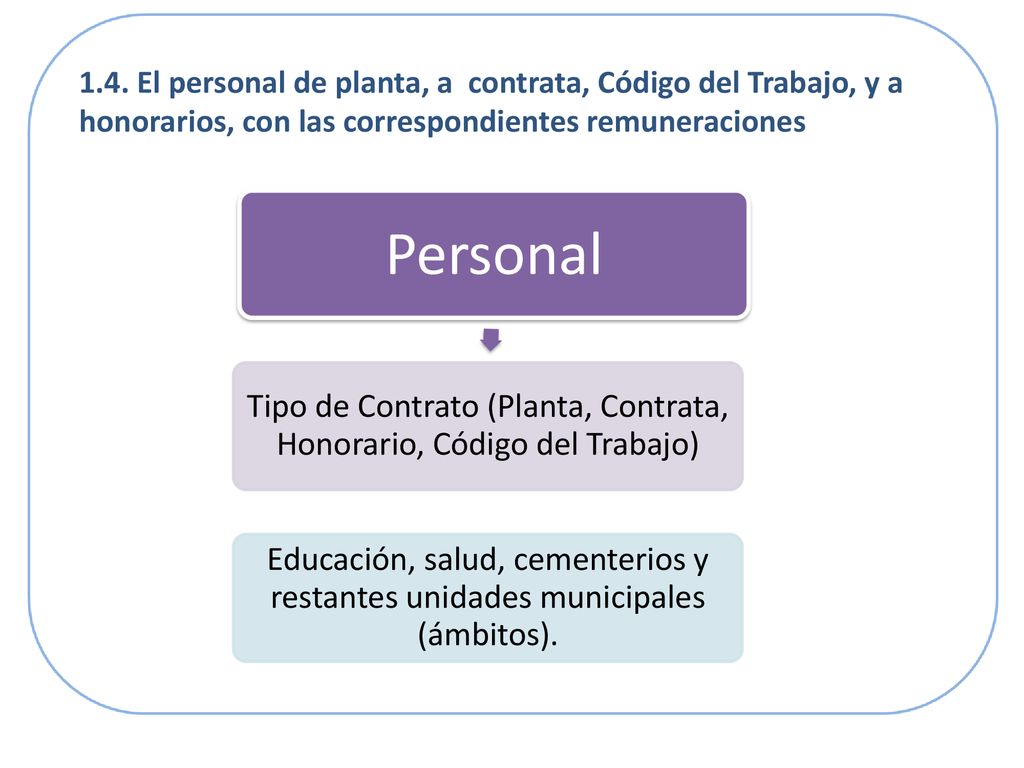 1.4. El personal de planta, a  contrata, Código del Trabajo, y a honorarios, con las correspondientes remuneraciones

Personal

Tipo de Contrato (Planta, Contrata, Honorario, Código del Trabajo)

Educación, salud, cementerios y restantes unidades municipales (ámbitos).